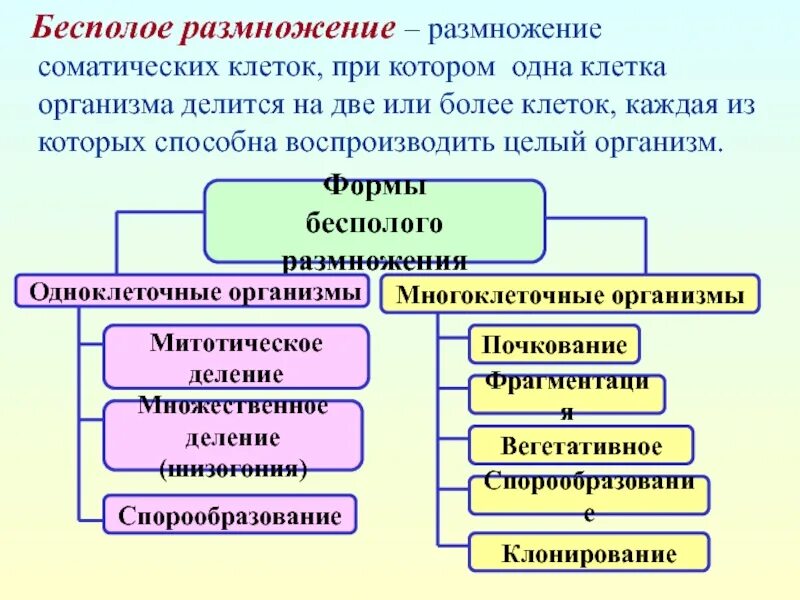 Бесполое размножение – размножение соматических клеток, при котором одна клетка организма делится на две или более клеток, каждая из которых способна воспроизводить целый организм.

Формы бесполого размножения

Одноклеточные организмы

Митотическое деление

Множественное деление (шизогония)

Спорообразование

Многоклеточные организмы

Почкование

Фрагментация

Вегетативное

Спорообразование

Клонирование